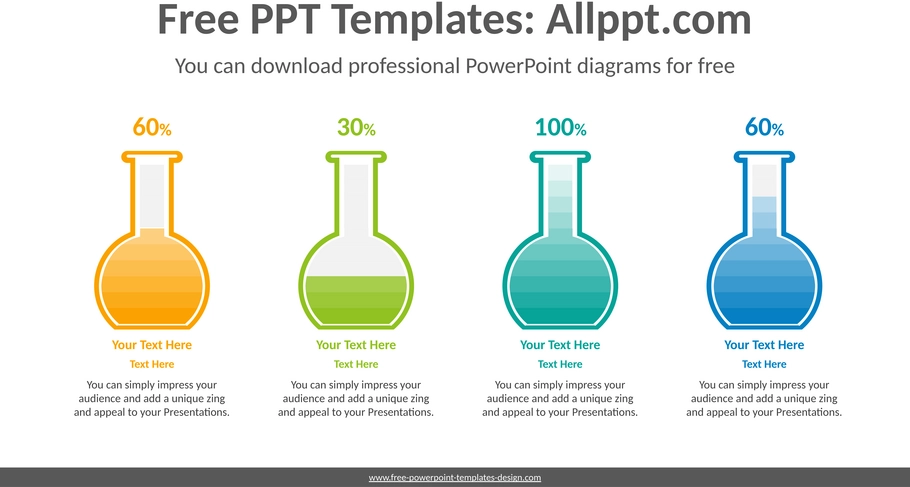 Free PPT Templates: Allppt.com

You can download professional PowerPoint diagrams for free

60%

Your Text Here

Text Here

You can simply impress your audience and add a unique zing and appeal to your Presentations.

30%

Your Text Here

Text Here

You can simply impress your audience and add a unique zing and appeal to your Presentations.

100%

Your Text Here

Text Here

You can simply impress your audience and add a unique zing and appeal to your Presentations.

60%

Your Text Here

Text Here

You can simply impress your audience and add a unique zing and appeal to your Presentations.

www.free-powerpoint-templates-design.com